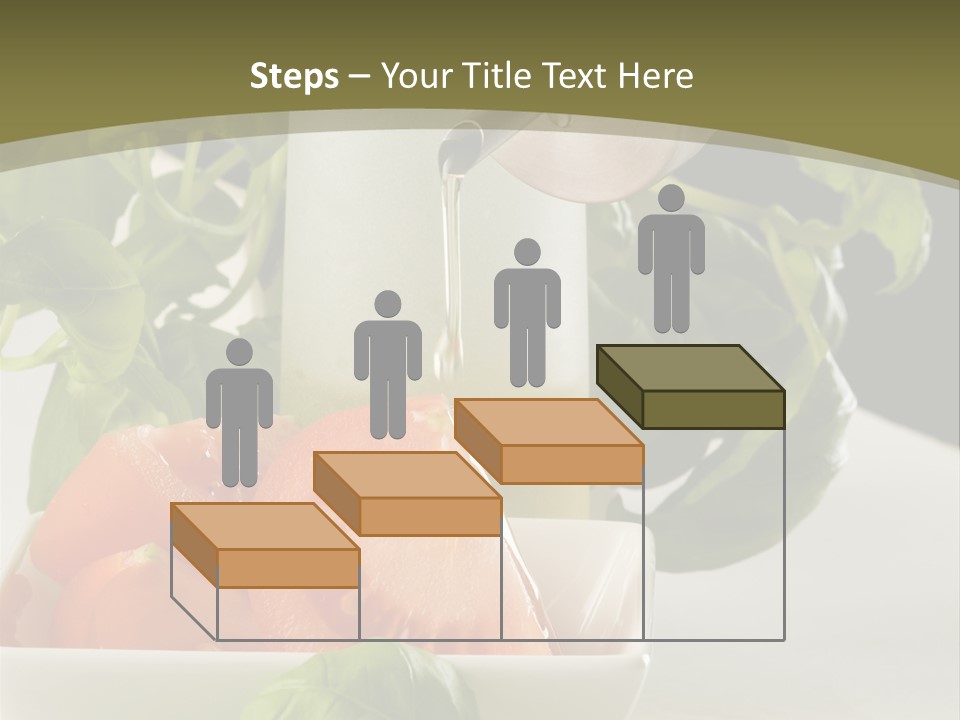 Steps – Your Title Text Here